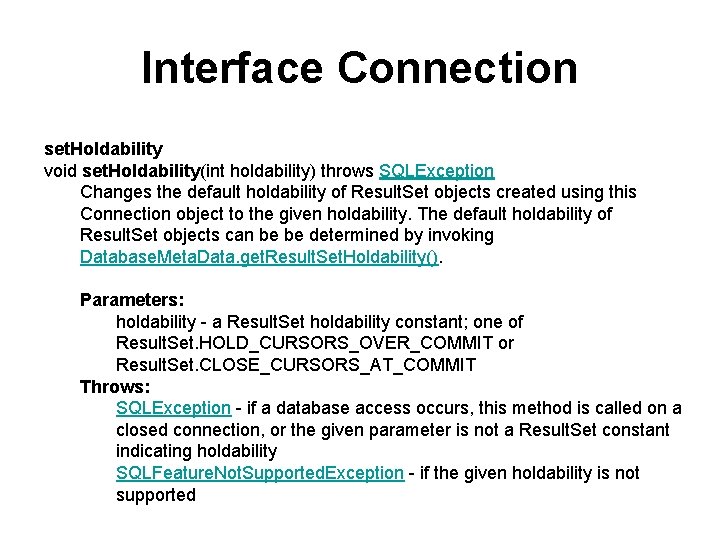 Interface Connection

setHoldability
void setHoldability(int holdability) throws SQLException
Changes the default holdability of ResultSet objects created using this Connection object to the given holdability. The default holdability of ResultSet objects can be be determined by invoking DatabaseMetaData.getResultSetHoldability().

Parameters:
holdability - a ResultSet holdability constant; one of ResultSet.HOLD_CURSORS_OVER_COMMIT or ResultSet.CLOSE_CURSORS_AT_COMMIT
Throws:
SQLException - if a database access occurs, this method is called on a closed connection, or the given parameter is not a ResultSet constant indicating holdability
SQLFeatureNotSupportedException - if the given holdability is not supported